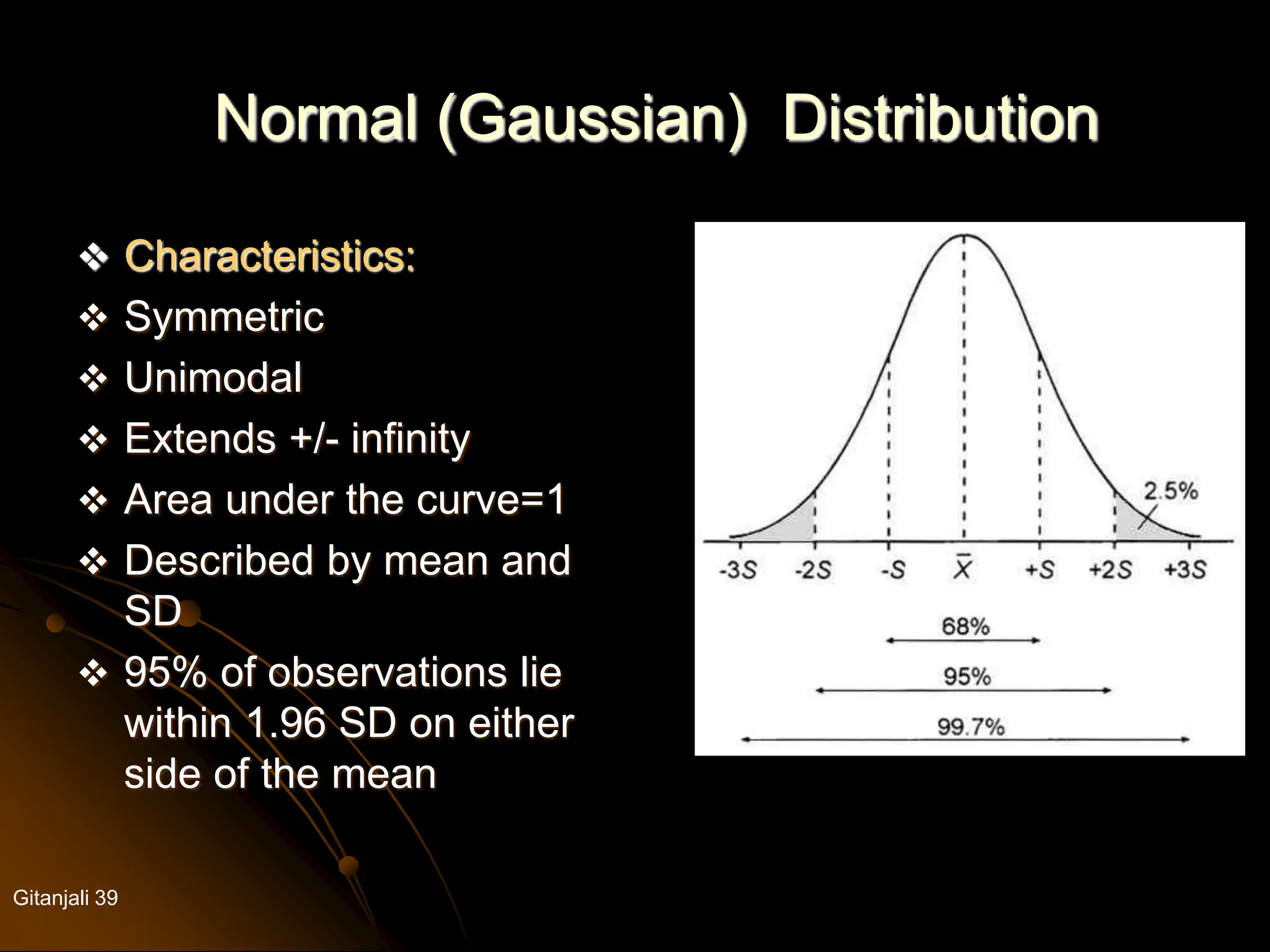 Normal (Gaussian) Distribution

❖ Characteristics:
❖ Symmetric
❖ Unimodal
❖ Extends +/- infinity
❖ Area under the curve=1
❖ Described by mean and SD
❖ 95% of observations lie within 1.96 SD on either side of the mean

2.5%

-3S -2S -S $\bar{X}$ +S +2S +3S

68%

95%

99.7%

Gitanjali 39